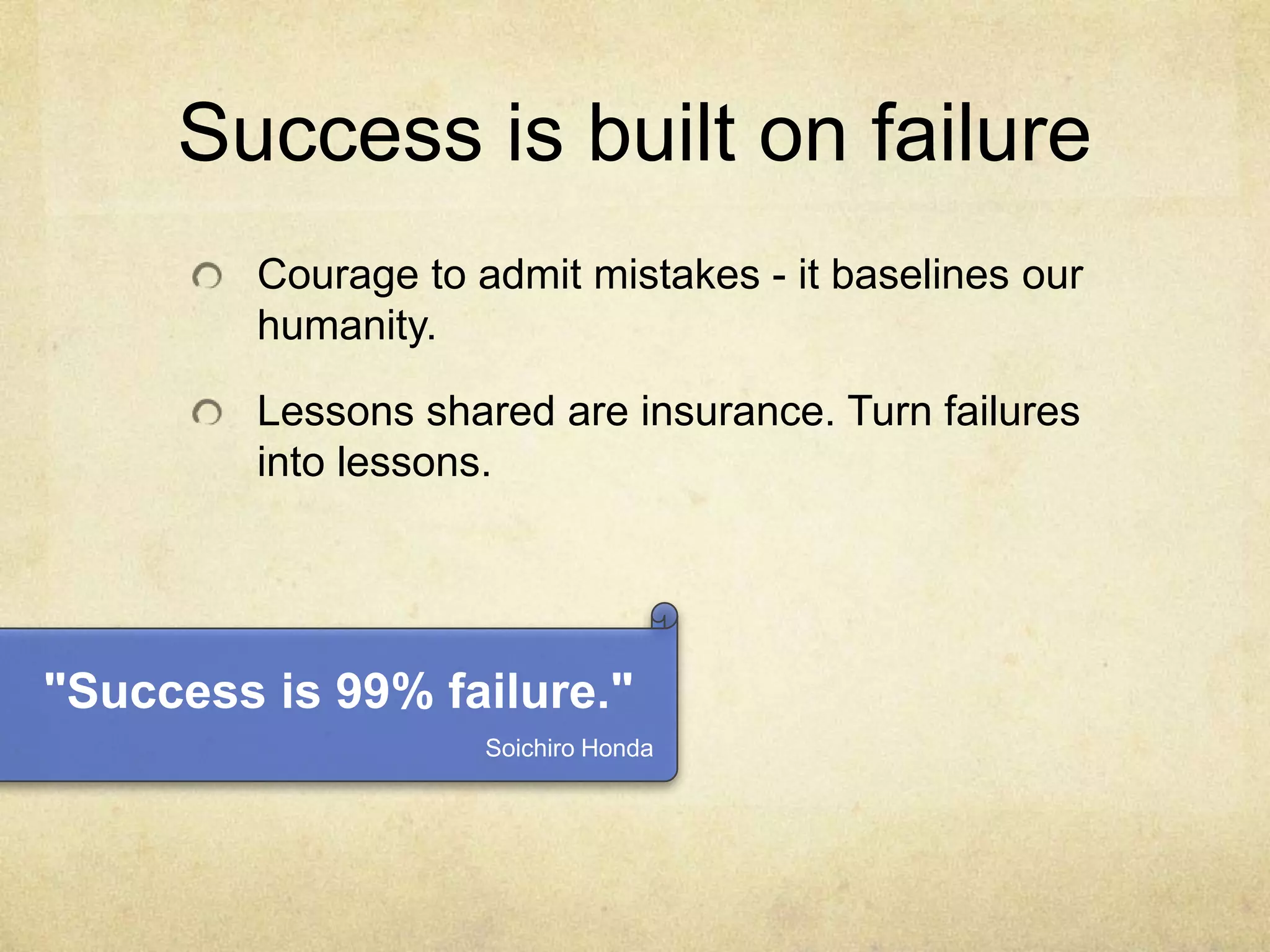 Success is built on failure

Courage to admit mistakes - it baselines our humanity.

Lessons shared are insurance. Turn failures into lessons.

"Success is 99% failure."

Soichiro Honda